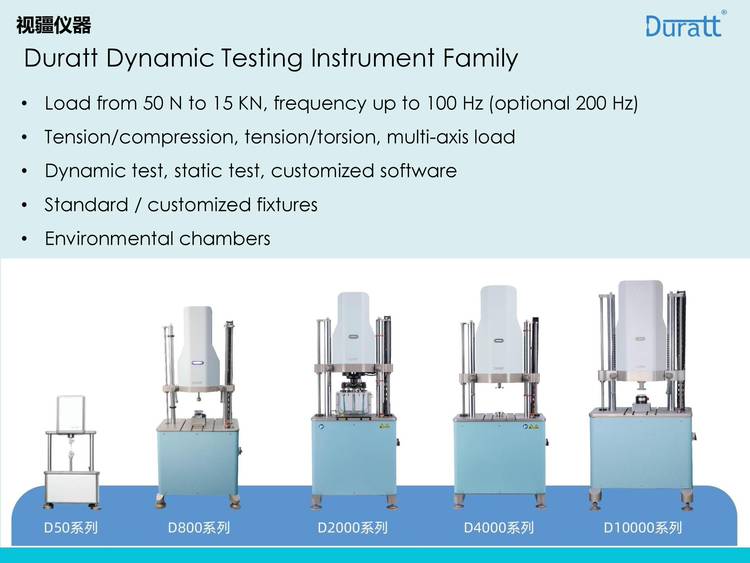 视疆仪器

Duratt®

Duratt Dynamic Testing Instrument Family

• Load from 50 N to 15 KN, frequency up to 100 Hz (optional 200 Hz)
• Tension/compression, tension/torsion, multi-axis load
• Dynamic test, static test, customized software
• Standard / customized fixtures
• Environmental chambers

D50系列 D800系列 D2000系列 D4000系列 D10000系列